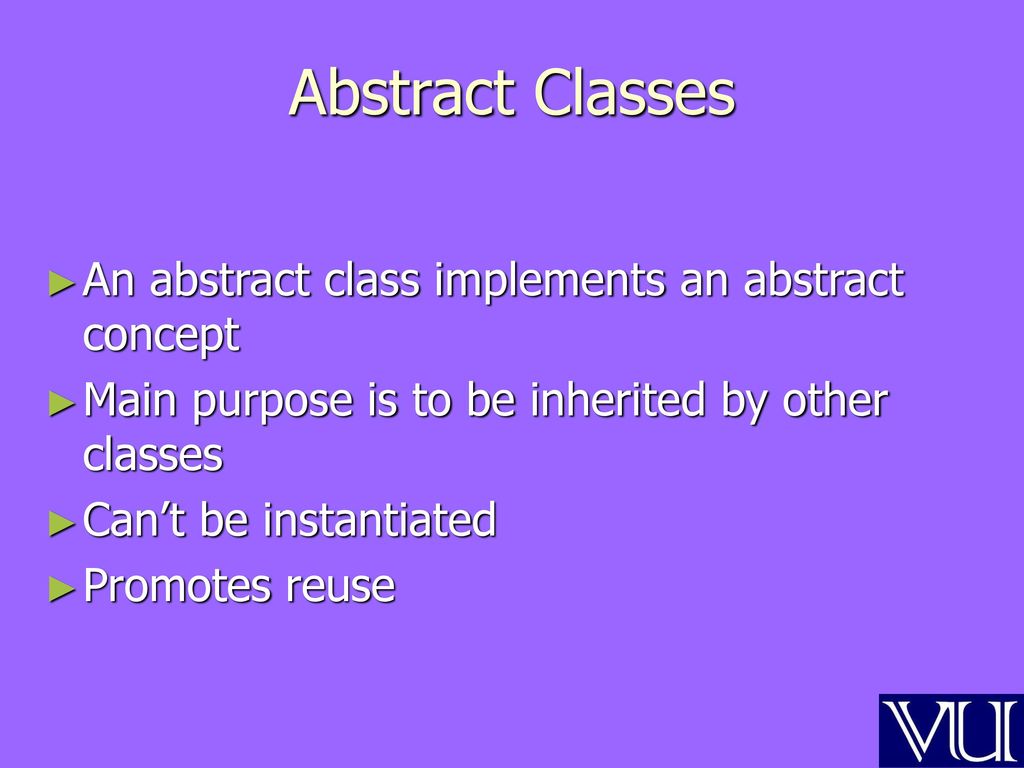 Abstract Classes

►An abstract class implements an abstract concept

►Main purpose is to be inherited by other classes

►Can’t be instantiated

►Promotes reuse

VU